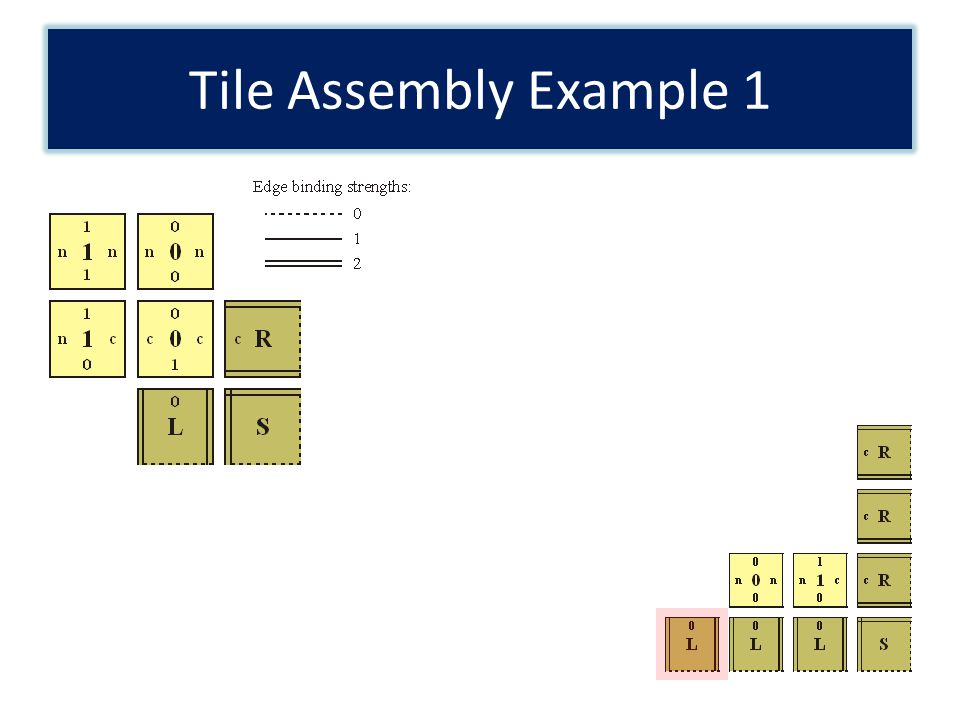 Tile Assembly Example 1

Edge binding strengths:
0
1
2

1
n 1 n
1

0
n 0 n
0

1
n 1 c
0

0
c 0 c
1

c R

0
L

S

c R

c R

0
n 0 n
0

1
n 1 c
0

c R

0
L

0
L

0
L

S